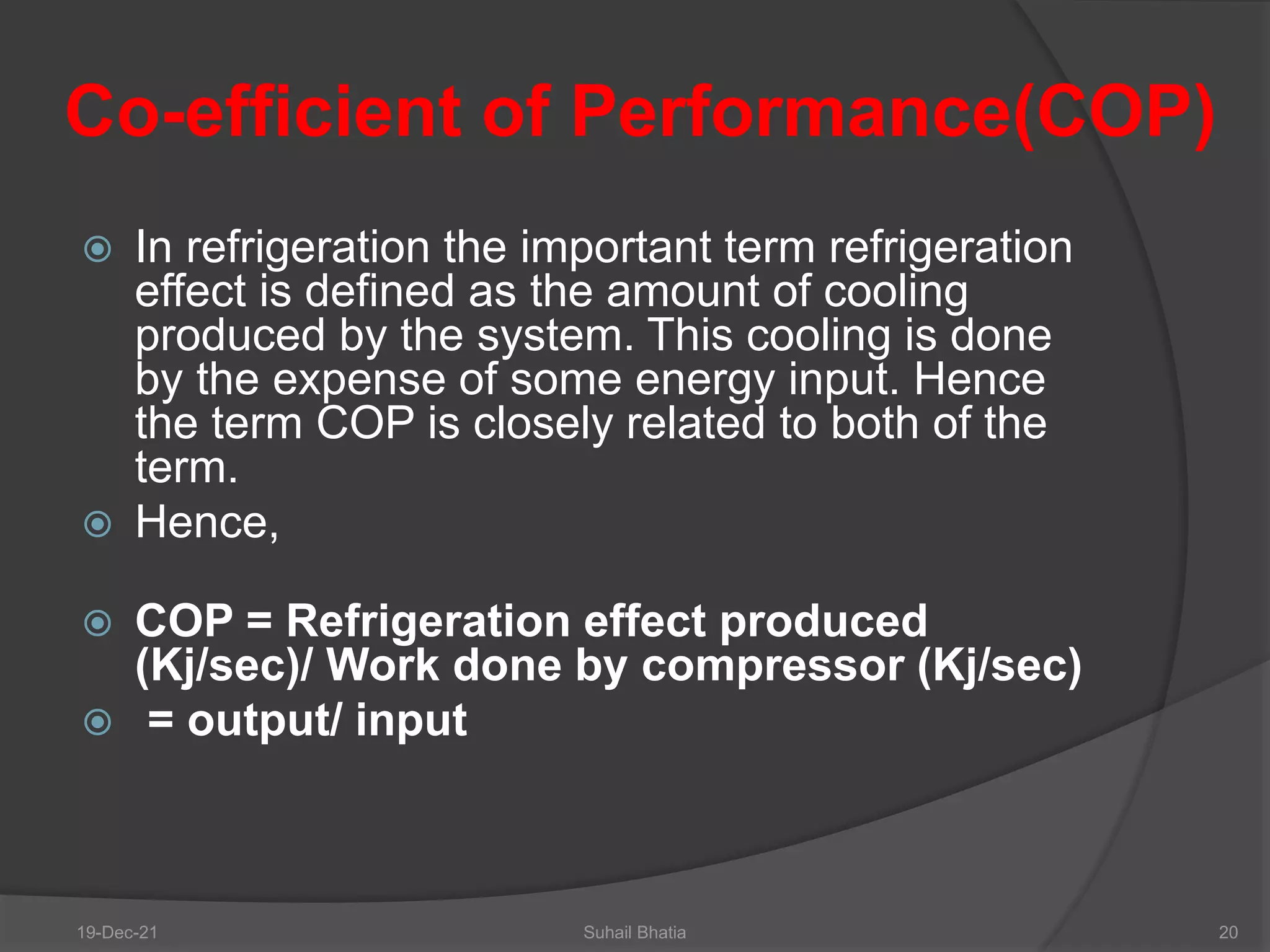 Co-efficient of Performance(COP)

In refrigeration the important term refrigeration effect is defined as the amount of cooling produced by the system. This cooling is done by the expense of some energy input. Hence the term COP is closely related to both of the term.

Hence,

COP = Refrigeration effect produced (Kj/sec)/ Work done by compressor (Kj/sec)

= output/ input

19-Dec-21

Suhail Bhatia

20